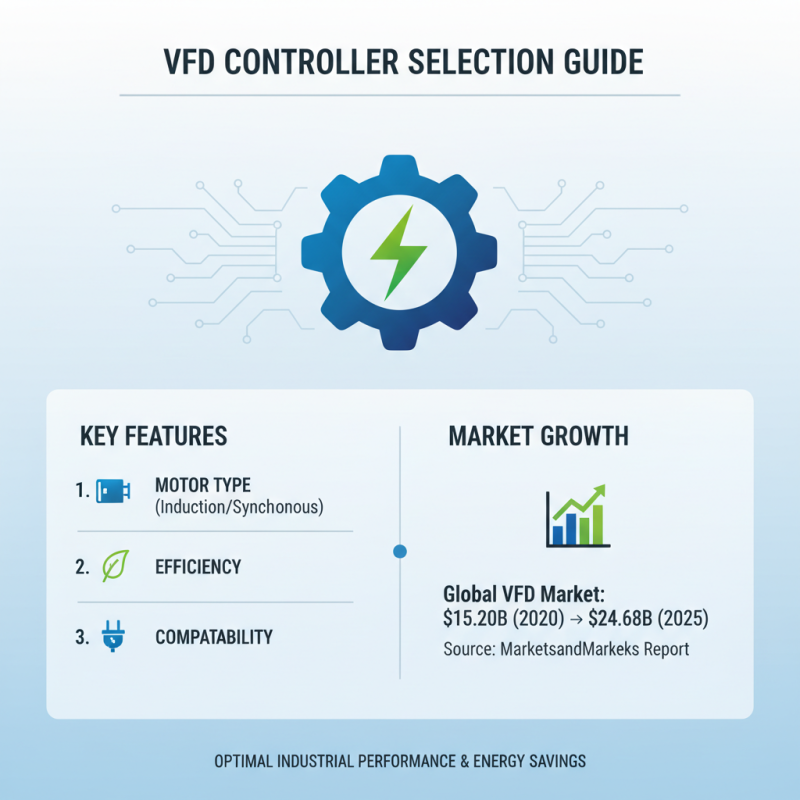 VFD CONTROLLER SELECTION GUIDE

KEY FEATURES

1. MOTOR TYPE (Induction/Synchonous)

2. EFFICIENCY

3. COMPATABILITY

MARKET GROWTH

Global VFD Market: \$15.20B (2020) → \$24.68B (2025)

Source: MarketsandMarkeks Report

OPTIMAL INDUSTRIAL PERFORMANCE & ENERGY SAVINGS